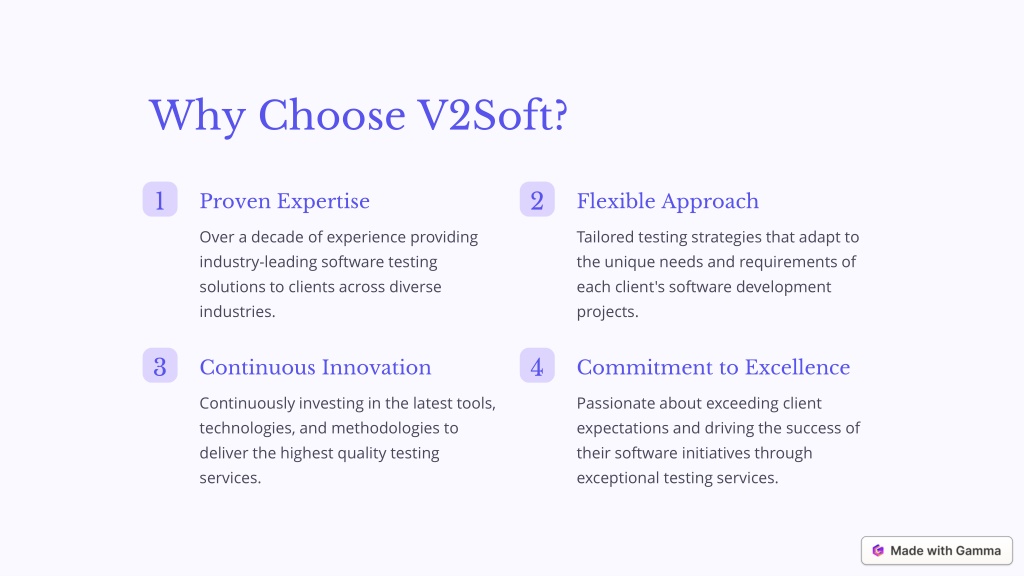 Why Choose V2Soft?

1

Proven Expertise

Over a decade of experience providing industry-leading software testing solutions to clients across diverse industries.

2

Flexible Approach

Tailored testing strategies that adapt to the unique needs and requirements of each client's software development projects.

3

Continuous Innovation

Continuously investing in the latest tools, technologies, and methodologies to deliver the highest quality testing services.

4

Commitment to Excellence

Passionate about exceeding client expectations and driving the success of their software initiatives through exceptional testing services.

Made with Gamma